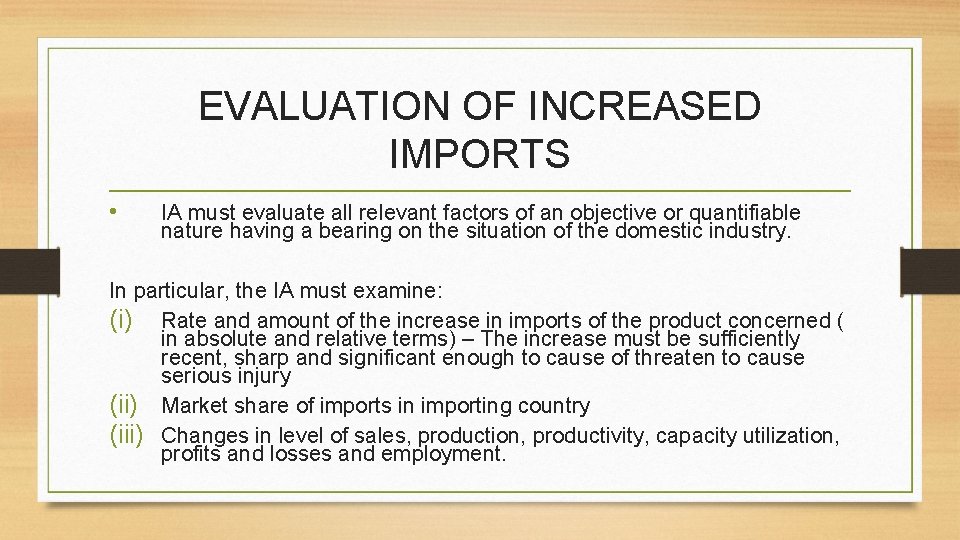 EVALUATION OF INCREASED IMPORTS

• IA must evaluate all relevant factors of an objective or quantifiable nature having a bearing on the situation of the domestic industry.

In particular, the IA must examine:

(i) Rate and amount of the increase in imports of the product concerned ( in absolute and relative terms) – The increase must be sufficiently recent, sharp and significant enough to cause of threaten to cause serious injury

(ii) Market share of imports in importing country

(iii) Changes in level of sales, production, productivity, capacity utilization, profits and losses and employment.